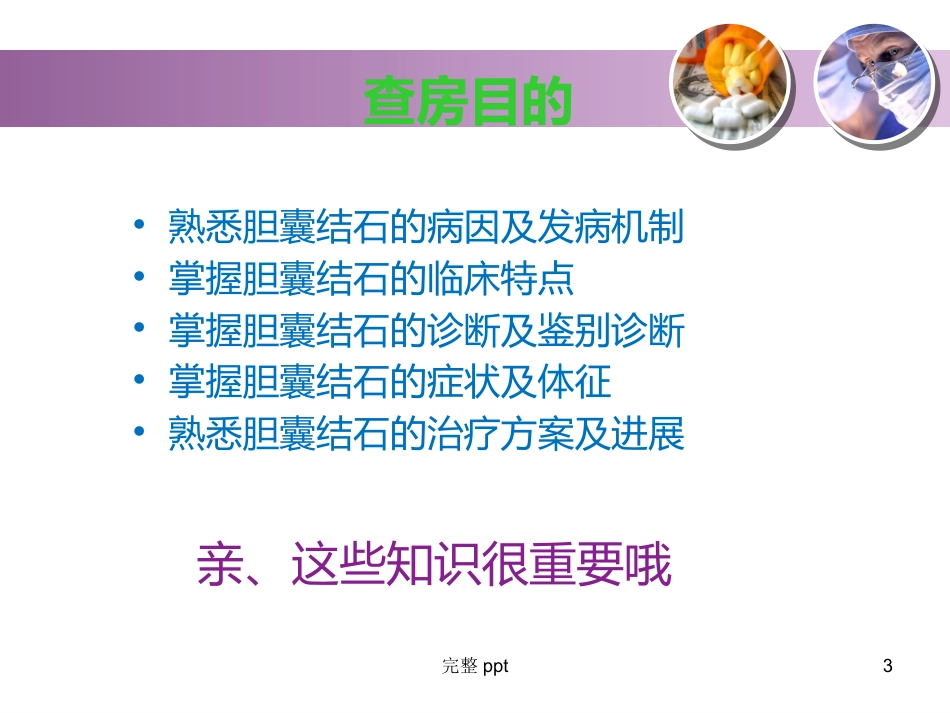 查房目的

• 熟悉胆囊结石的病因及发病机制
• 掌握胆囊结石的临床特点
• 掌握胆囊结石的诊断及鉴别诊断
• 掌握胆囊结石的症状及体征
• 熟悉胆囊结石的治疗方案及进展

亲、这些知识很重要哦

完整 ppt

3